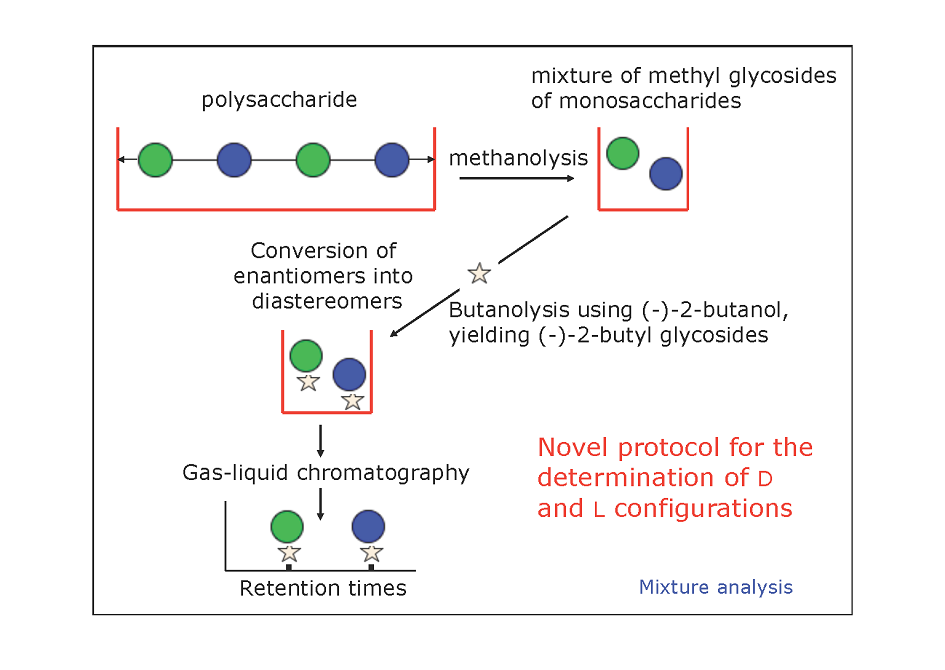 polysaccharide

mixture of methyl glycosides of monosaccharides

methanolysis

Conversion of enantiomers into diastereomers

Butanolysis using (-)-2-butanol, yielding (-)-2-butyl glycosides

Gas-liquid chromatography

Retention times

Novel protocol for the determination of D and L configurations

Mixture analysis